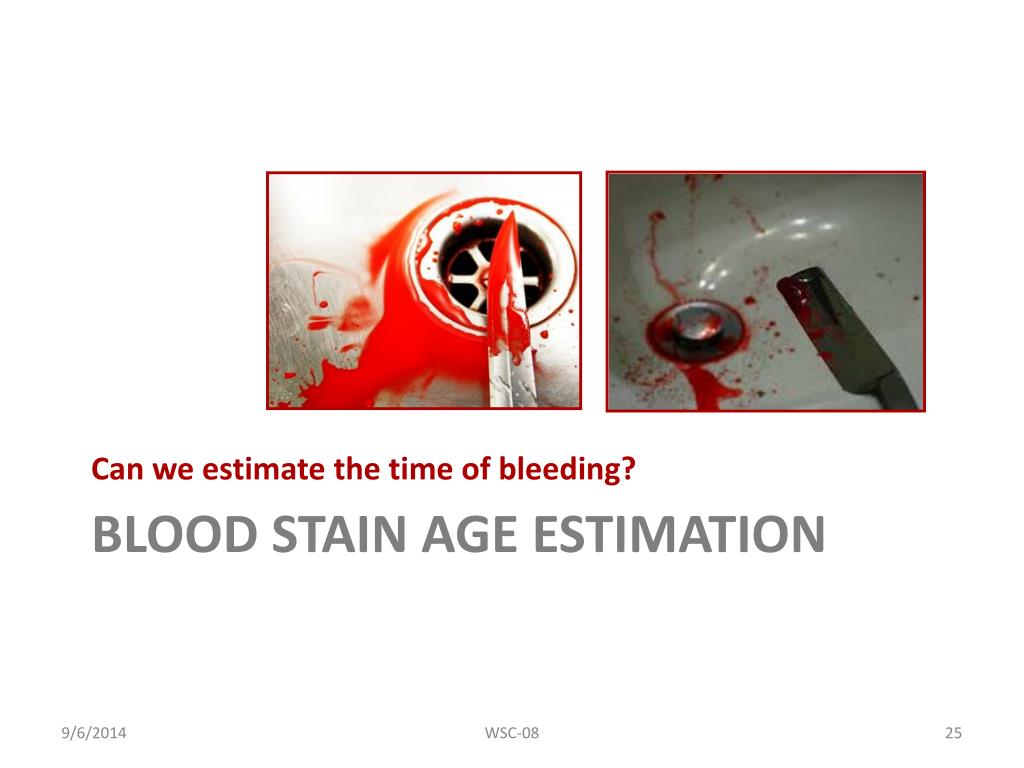 Can we estimate the time of bleeding?

BLOOD STAIN AGE ESTIMATION

9/6/2014 WSC-08 25